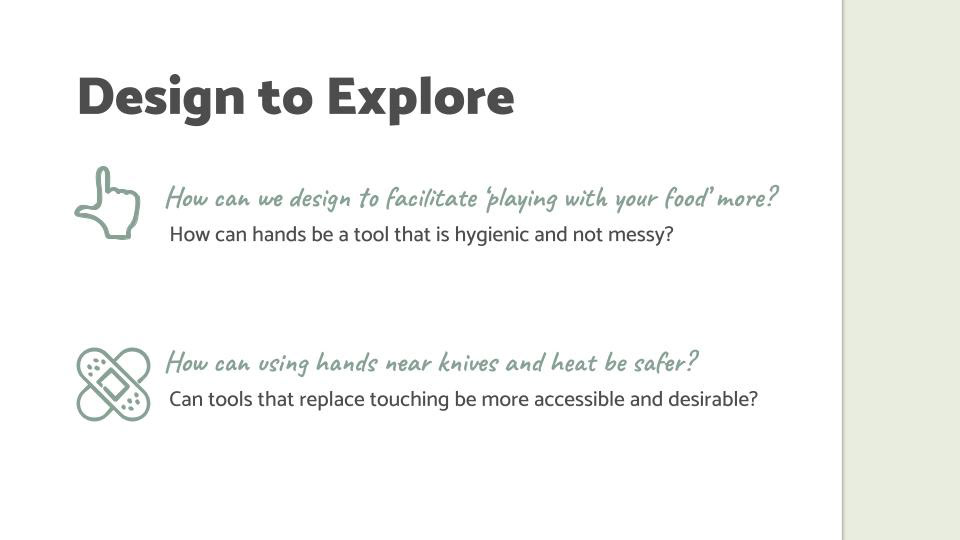 Design to Explore

How can we design to facilitate 'playing with your food' more?
How can hands be a tool that is hygienic and not messy?

How can using hands near knives and heat be safer?
Can tools that replace touching be more accessible and desirable?